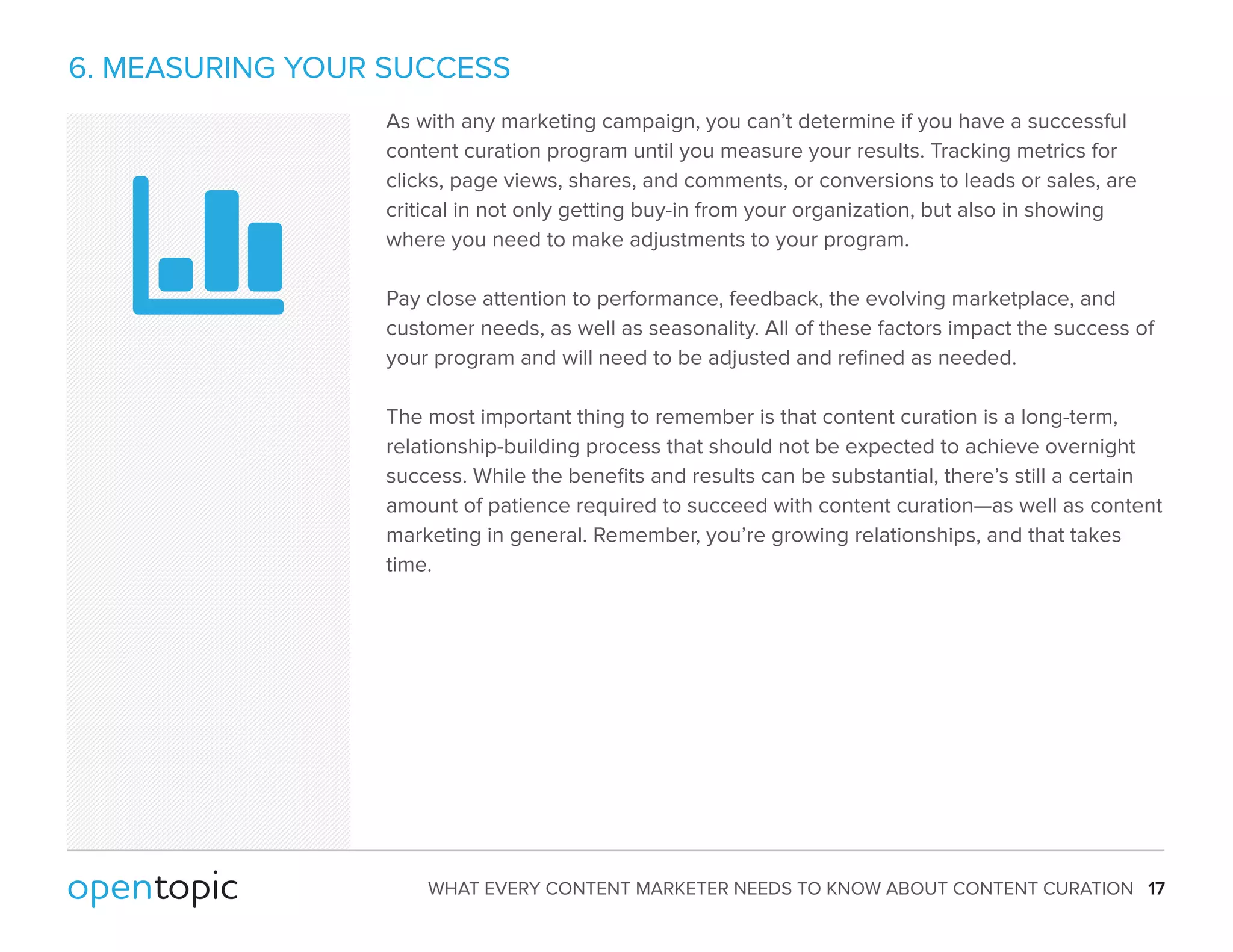 6. MEASURING YOUR SUCCESS

As with any marketing campaign, you can't determine if you have a successful content curation program until you measure your results. Tracking metrics for clicks, page views, shares, and comments, or conversions to leads or sales, are critical in not only getting buy-in from your organization, but also in showing where you need to make adjustments to your program.

Pay close attention to performance, feedback, the evolving marketplace, and customer needs, as well as seasonality. All of these factors impact the success of your program and will need to be adjusted and refined as needed.

The most important thing to remember is that content curation is a long-term, relationship-building process that should not be expected to achieve overnight success. While the benefits and results can be substantial, there's still a certain amount of patience required to succeed with content curation—as well as content marketing in general. Remember, you're growing relationships, and that takes time.

opentopic

WHAT EVERY CONTENT MARKETER NEEDS TO KNOW ABOUT CONTENT CURATION 17